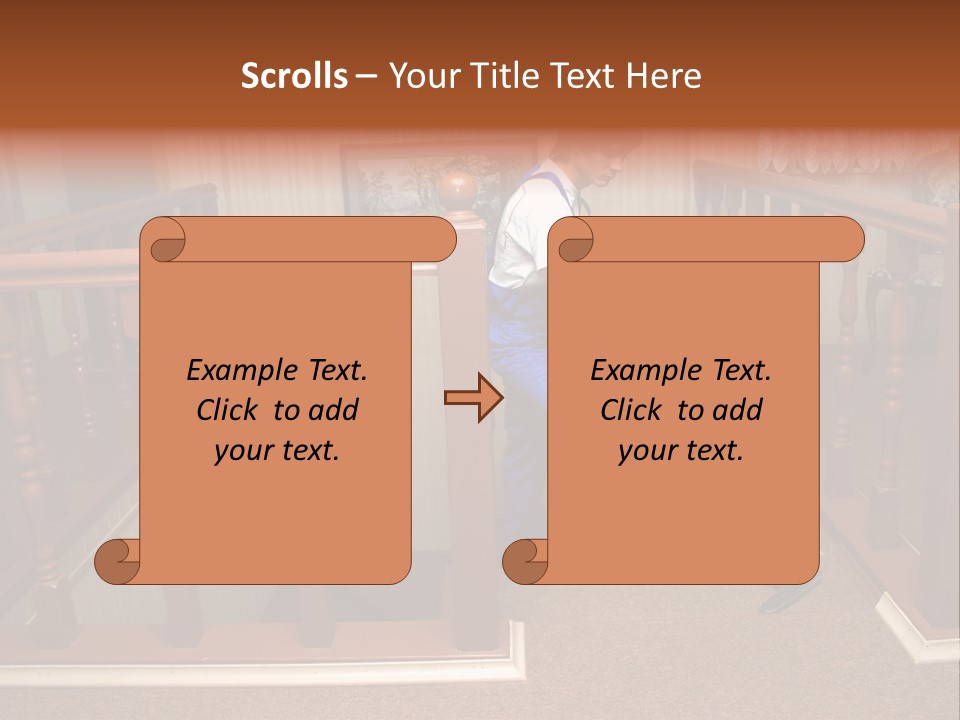 Scrolls – Your Title Text Here

Example Text. Click to add your text.

Example Text. Click to add your text.